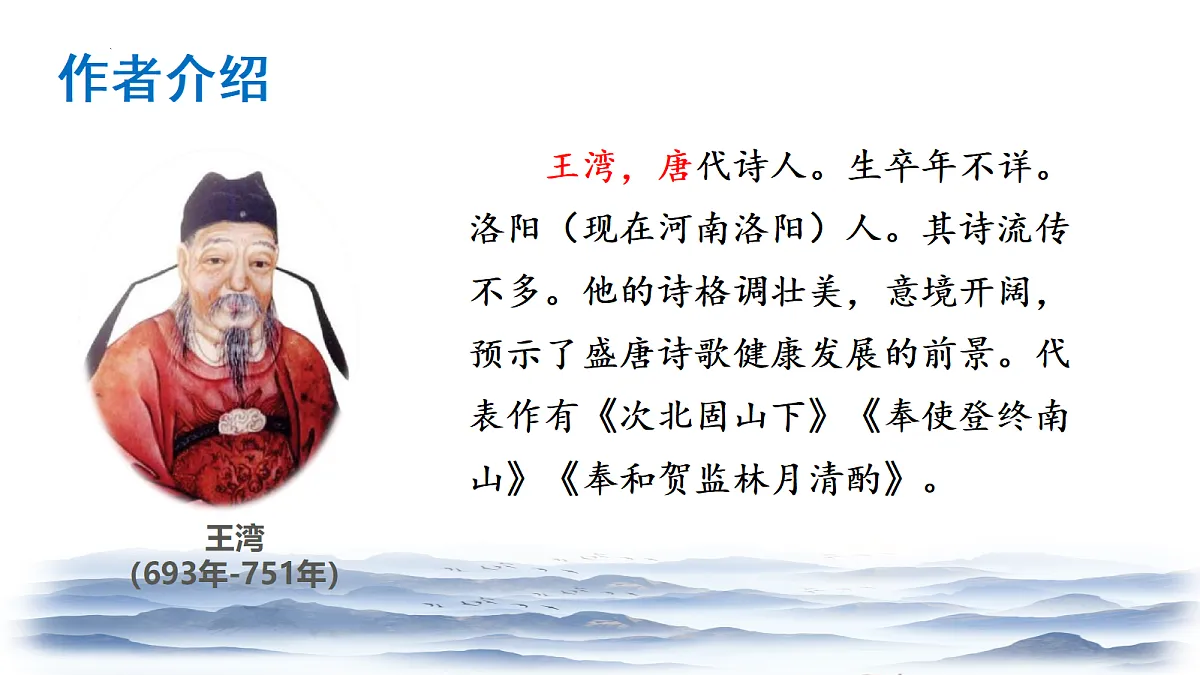 作者介绍

王湾，唐代诗人。生卒年不详。洛阳（现在河南洛阳）人。其诗流传不多。他的诗格调壮美，意境开阔，预示了盛唐诗歌健康发展的前景。代表作有《次北固山下》《奉使登终南山》《奉和贺监林月清酌》。

王湾
(693年-751年)